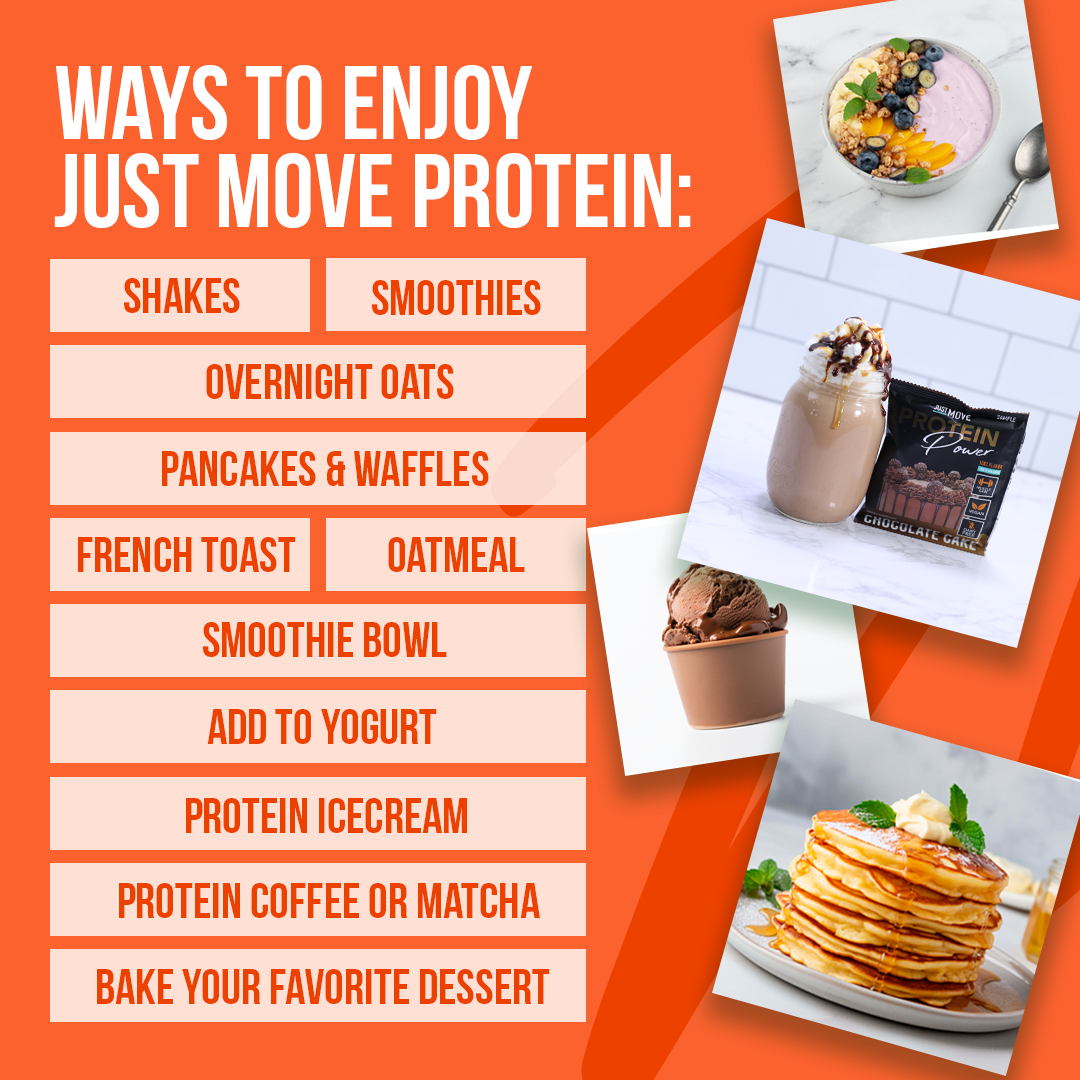 WAYS TO ENJOY JUST MOVE PROTEIN:

SHAKES

SMOOTHIES

OVERNIGHT OATS

PANCAKES & WAFFLES

FRENCH TOAST

OATMEAL

SMOOTHIE BOWL

ADD TO YOGURT

PROTEIN ICECREAM

PROTEIN COFFEE OR MATCHA

BAKE YOUR FAVORITE DESSERT

JUST MOVE
SAMPLE
PROTEIN
Power
CHOCOLATE CAKE